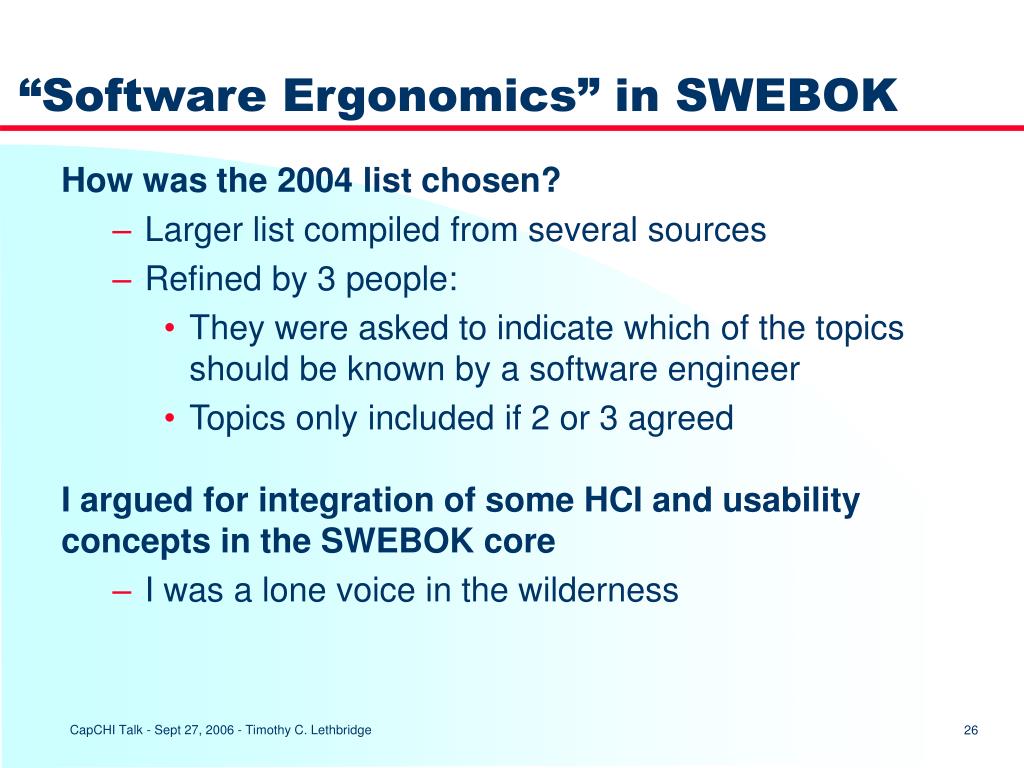 “Software Ergonomics” in SWEBOK

How was the 2004 list chosen?

– Larger list compiled from several sources

– Refined by 3 people:

• They were asked to indicate which of the topics should be known by a software engineer

• Topics only included if 2 or 3 agreed

I argued for integration of some HCI and usability concepts in the SWEBOK core

– I was a lone voice in the wilderness

CapCHI Talk - Sept 27, 2006 - Timothy C. Lethbridge

26